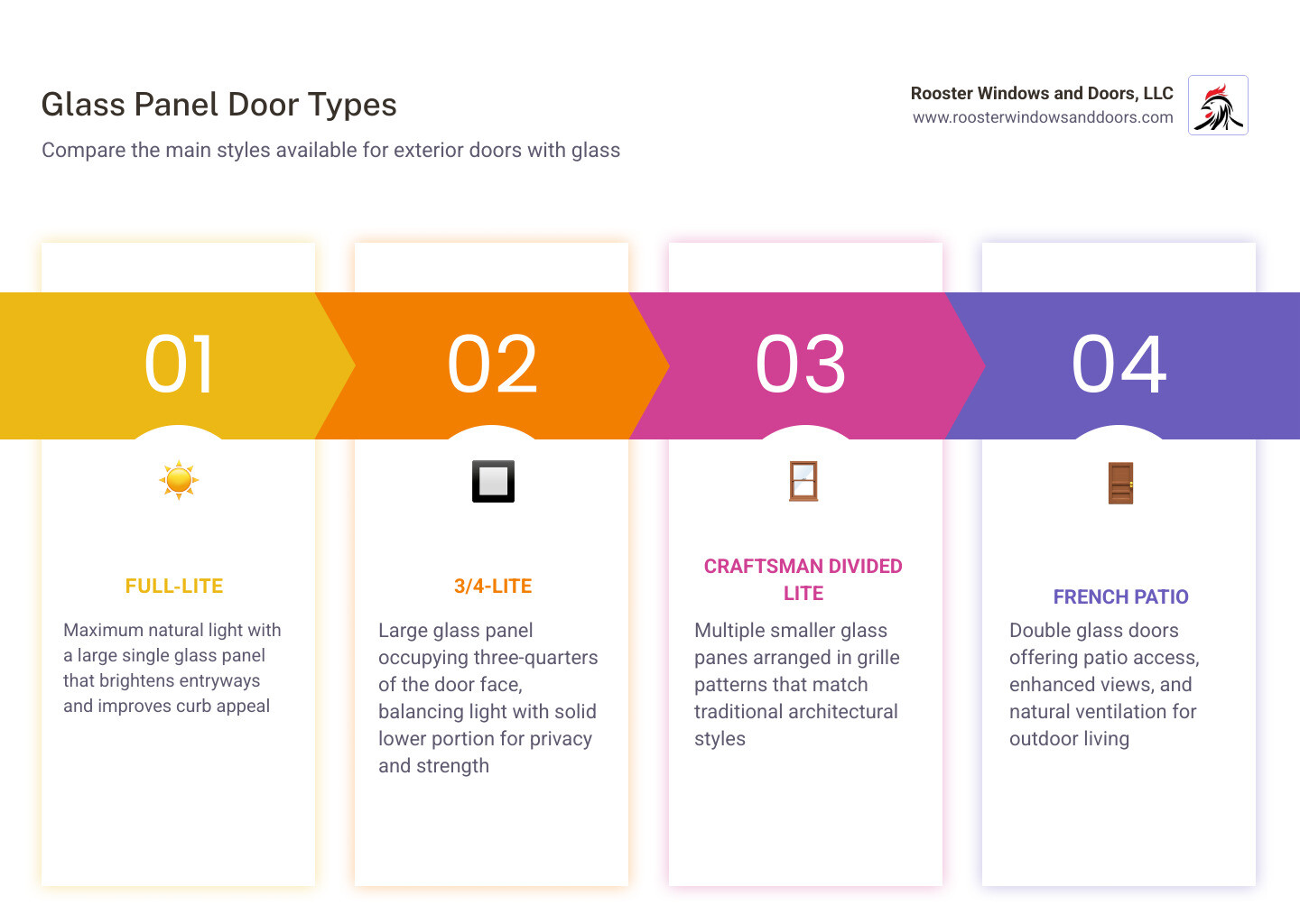 Glass Panel Door Types

Compare the main styles available for exterior doors with glass

Rooster Windows and Doors, LLC
www.roosterwindowsanddoors.com

01

FULL-LITE

Maximum natural light with a large single glass panel that brightens entryways and improves curb appeal

02

3/4-LITE

Large glass panel occupying three-quarters of the door face, balancing light with solid lower portion for privacy and strength

03

CRAFTSMAN DIVIDED LITE

Multiple smaller glass panes arranged in grille patterns that match traditional architectural styles

04

FRENCH PATIO

Double glass doors offering patio access, enhanced views, and natural ventilation for outdoor living